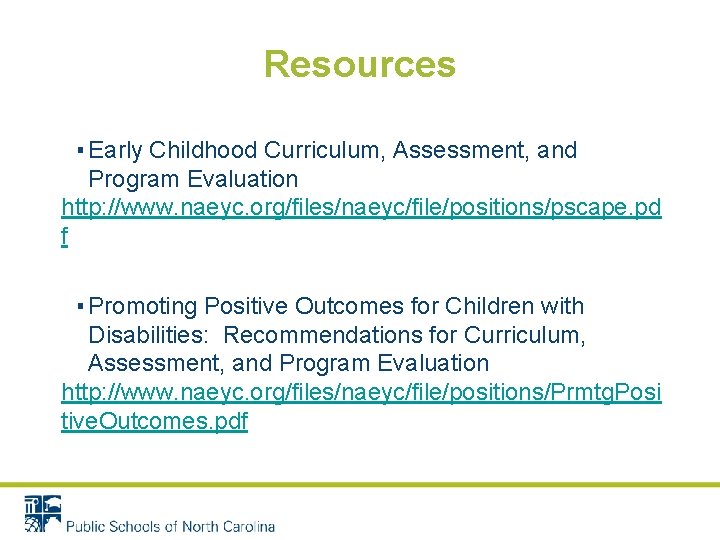 Resources

▪ Early Childhood Curriculum, Assessment, and Program Evaluation
http://www.naeyc.org/files/naeyc/file/positions/pscape.pdf

▪ Promoting Positive Outcomes for Children with Disabilities: Recommendations for Curriculum, Assessment, and Program Evaluation
http://www.naeyc.org/files/naeyc/file/positions/PrmtgPositiveOutcomes.pdf

Public Schools of North Carolina